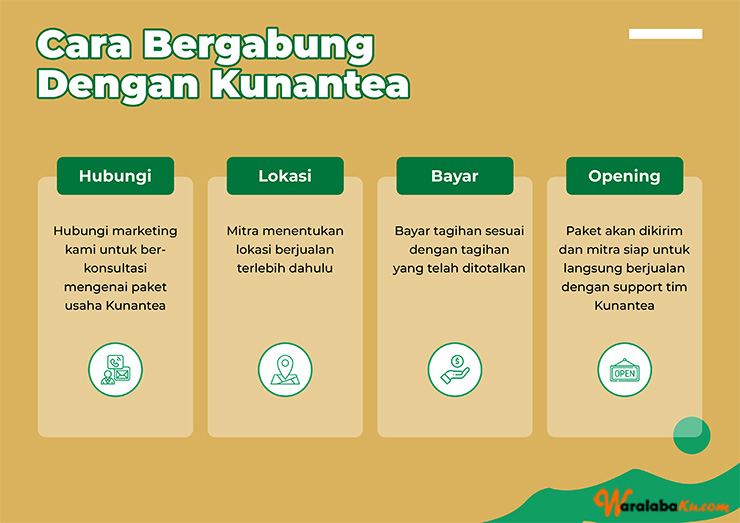 Cara Bergabung Dengan Kunantea

Hubungi

Hubungi marketing kami untuk berkonsultasi mengenai paket usaha Kunantea

Lokasi

Mitra menentukan lokasi berjualan terlebih dahulu

Bayar

Bayar tagihan sesuai dengan tagihan yang telah ditotalkan

Opening

Paket akan dikirim dan mitra siap untuk langsung berjualan dengan support tim Kunantea

OPEN

WaralabaKu.com